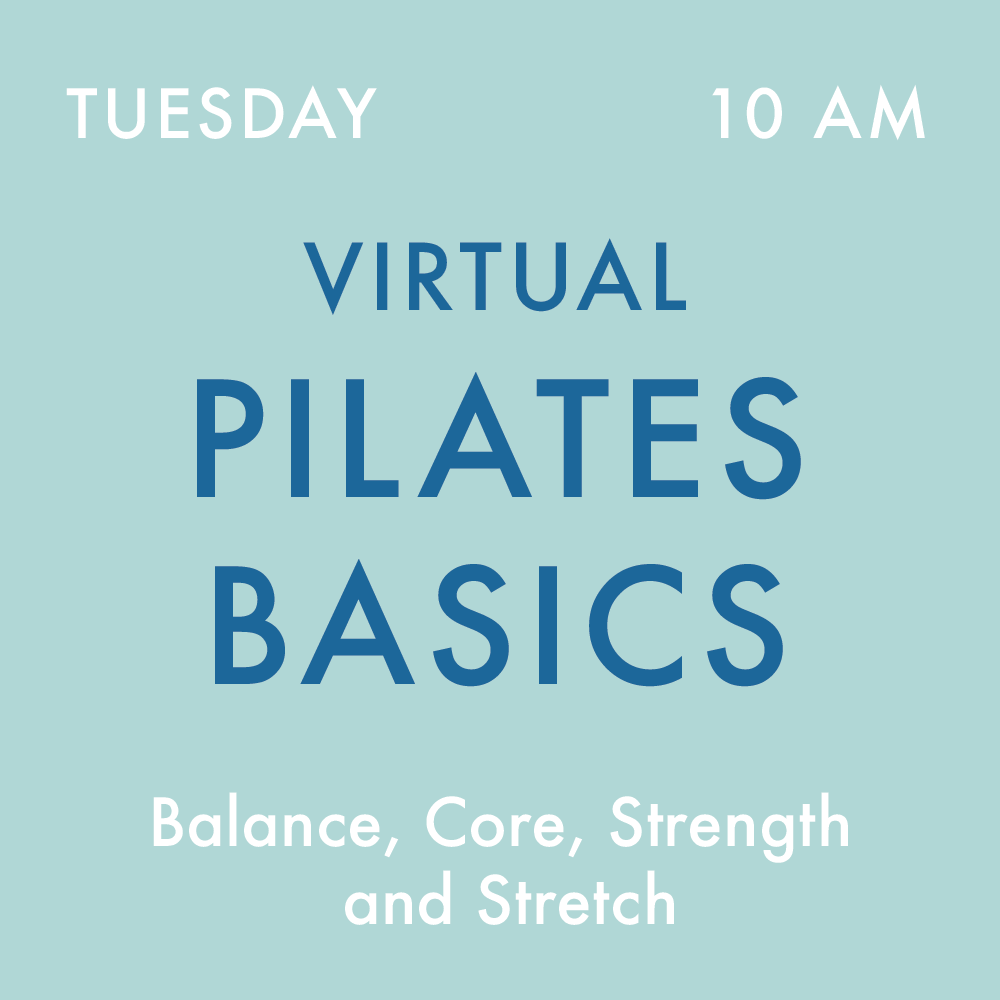 TUESDAY 10 AM

VIRTUAL
PILATES
BASICS

Balance, Core, Strength and Stretch